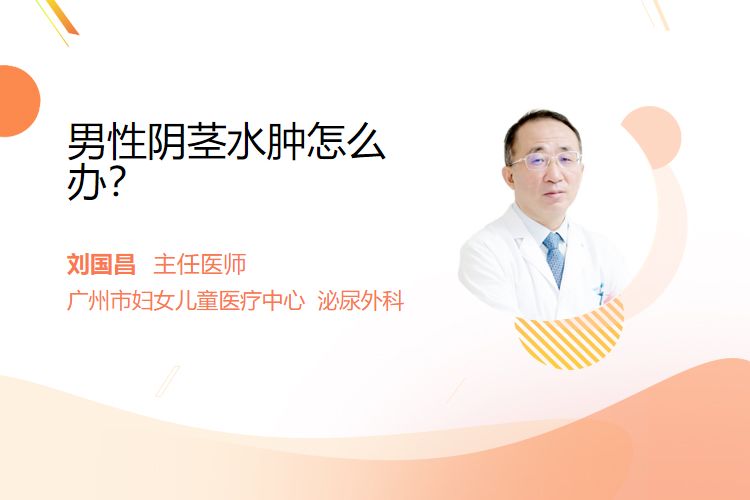 男性阴茎水肿怎么办?

刘国昌 主任医师
广州市妇女儿童医疗中心 泌尿外科